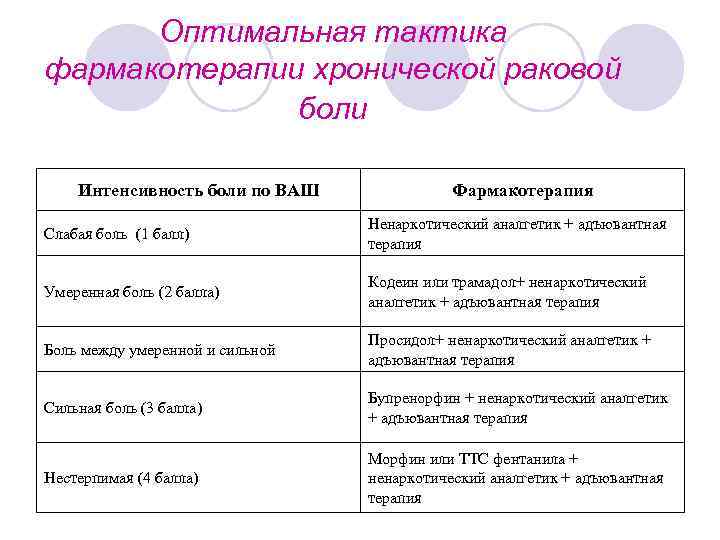 Оптимальная тактика фармакотерапии хронической раковой боли

| Интенсивность боли по ВАШ | Фармакотерапия |
|---|---|
| Слабая боль (1 балл) | Ненаркотический анальгетик + адъювантная терапия |
| Умеренная боль (2 балла) | Кодеин или трамадол+ ненаркотический анальгетик + адъювантная терапия |
| Боль между умеренной и сильной | Просидол+ ненаркотический анальгетик + адъювантная терапия |
| Сильная боль (3 балла) | Бупренорфин + ненаркотический анальгетик + адъювантная терапия |
| Нестерпимая (4 балла) | Морфин или ТТС фентанила + ненаркотический анальгетик + адъювантная терапия |